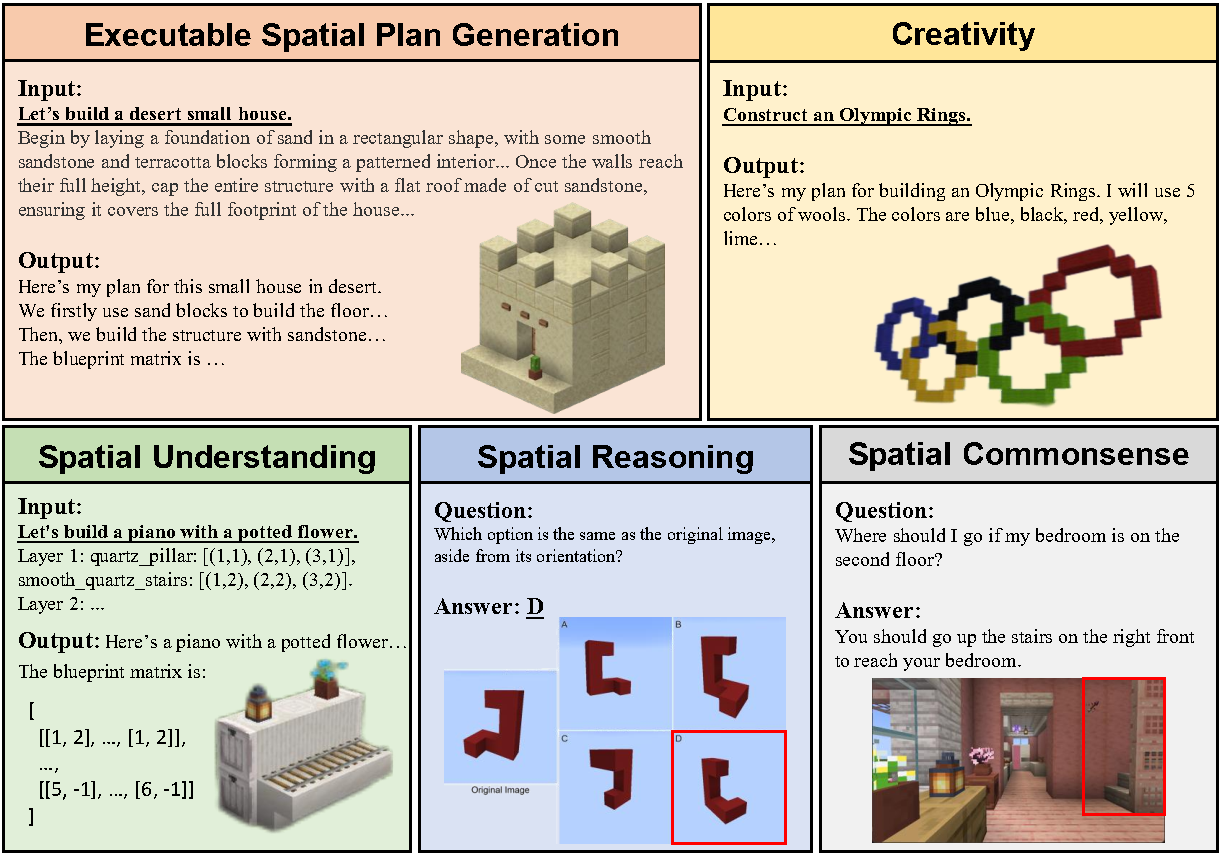 Executable Spatial Plan Generation

Input:
Let's build a desert small house.
Begin by laying a foundation of sand in a rectangular shape, with some smooth sandstone and terracotta blocks forming a patterned interior... Once the walls reach their full height, cap the entire structure with a flat roof made of cut sandstone, ensuring it covers the full footprint of the house...

Output:
Here's my plan for this small house in desert.
We firstly use sand blocks to build the floor…
Then, we build the structure with sandstone…
The blueprint matrix is …

Creativity

Input:
Construct an Olympic Rings.

Output:
Here's my plan for building an Olympic Rings. I will use 5 colors of wools. The colors are blue, black, red, yellow, lime…

Spatial Understanding

Input:
Let's build a piano with a potted flower.
Layer 1: quartz_pillar: [(1,1), (2,1), (3,1)], smooth_quartz_stairs: [(1,2), (2,2), (3,2)].
Layer 2: ...

Output: Here's a piano with a potted flower…
The blueprint matrix is:

[
[[1, 2], ..., [1, 2]],
...,
[[5, -1], ..., [6, -1]]
]

Spatial Reasoning

Question:
Which option is the same as the original image, aside from its orientation?

Answer: D

Original Image
A
B
C
D

Spatial Commonsense

Question:
Where should I go if my bedroom is on the second floor?

Answer:
You should go up the stairs on the right front to reach your bedroom.